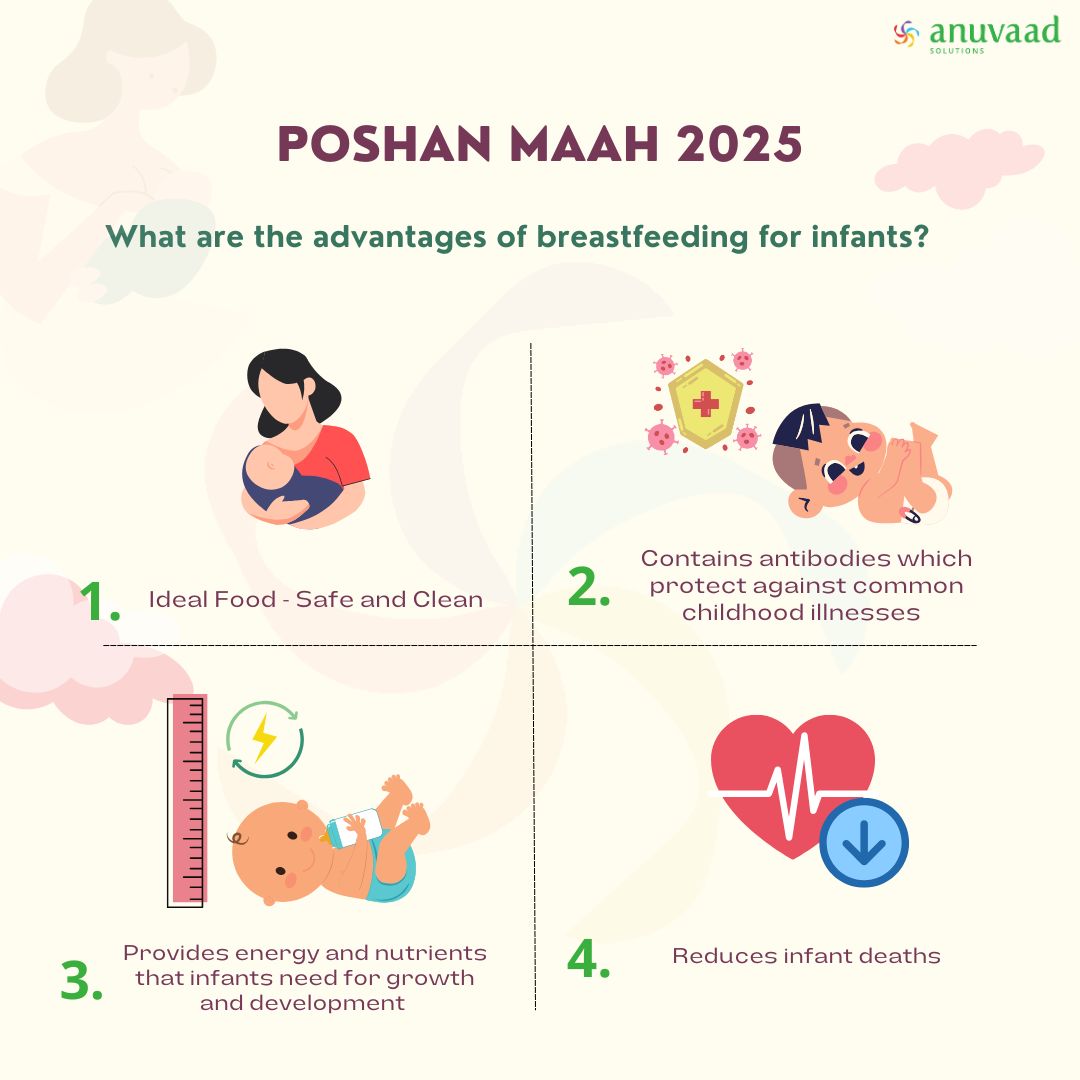 anuvaad SOLUTIONS

POSHAN MAAH 2025

What are the advantages of breastfeeding for infants?

1. Ideal Food - Safe and Clean

2. Contains antibodies which protect against common childhood illnesses

3. Provides energy and nutrients that infants need for growth and development

4. Reduces infant deaths